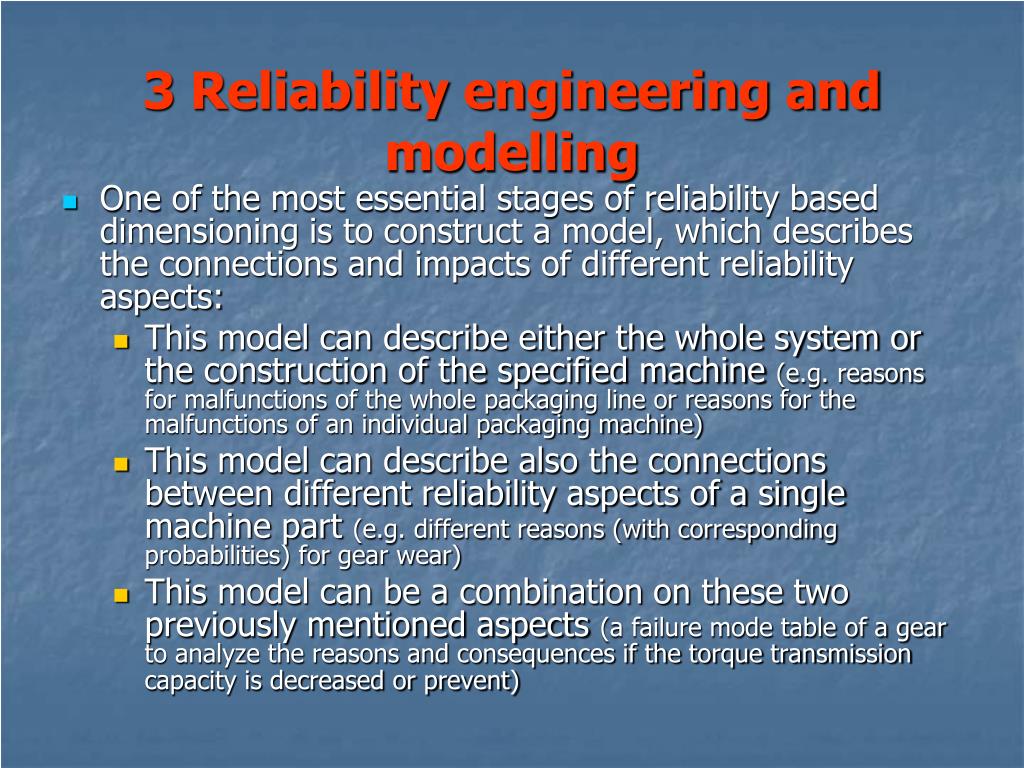 3 Reliability engineering and modelling

One of the most essential stages of reliability based dimensioning is to construct a model, which describes the connections and impacts of different reliability aspects:

This model can describe either the whole system or the construction of the specified machine (e.g. reasons for malfunctions of the whole packaging line or reasons for the malfunctions of an individual packaging machine)

This model can describe also the connections between different reliability aspects of a single machine part (e.g. different reasons (with corresponding probabilities) for gear wear)

This model can be a combination on these two previously mentioned aspects (a failure mode table of a gear to analyze the reasons and consequences if the torque transmission capacity is decreased or prevent)